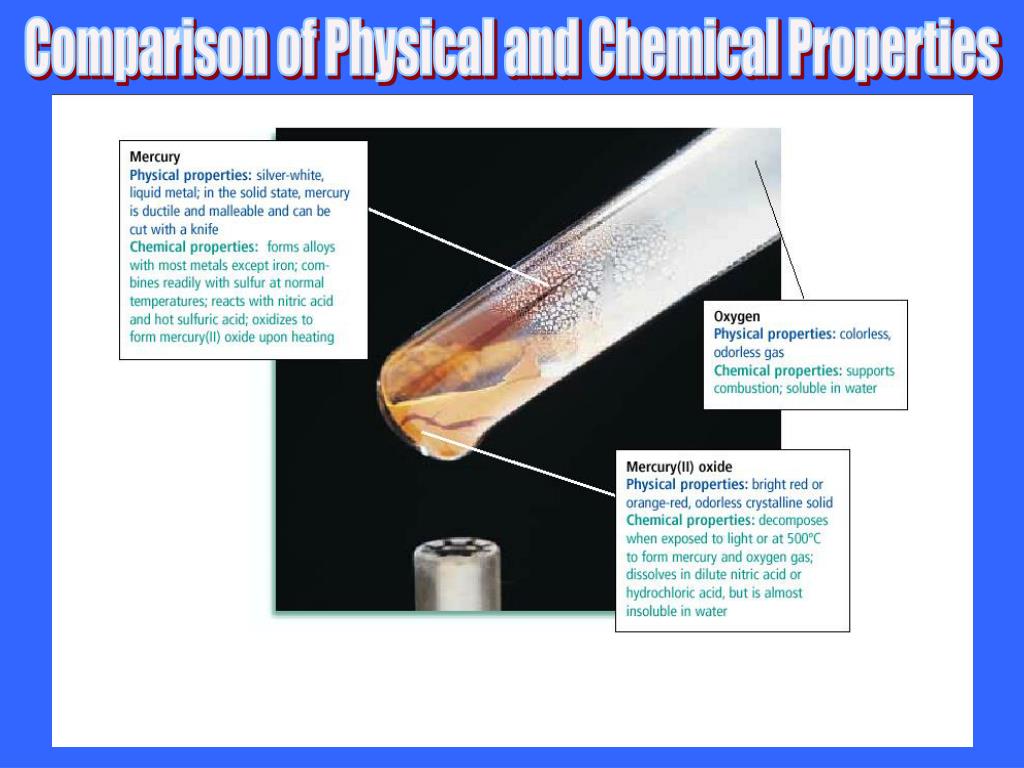 Comparison of Physical and Chemical Properties

Mercury
Physical properties: silver-white, liquid metal; in the solid state, mercury is ductile and malleable and can be cut with a knife
Chemical properties: forms alloys with most metals except iron; combines readily with sulfur at normal temperatures; reacts with nitric acid and hot sulfuric acid; oxidizes to form mercury(II) oxide upon heating

Oxygen
Physical properties: colorless, odorless gas
Chemical properties: supports combustion; soluble in water

Mercury(II) oxide
Physical properties: bright red or orange-red, odorless crystalline solid
Chemical properties: decomposes when exposed to light or at 500°C to form mercury and oxygen gas; dissolves in dilute nitric acid or hydrochloric acid, but is almost insoluble in water